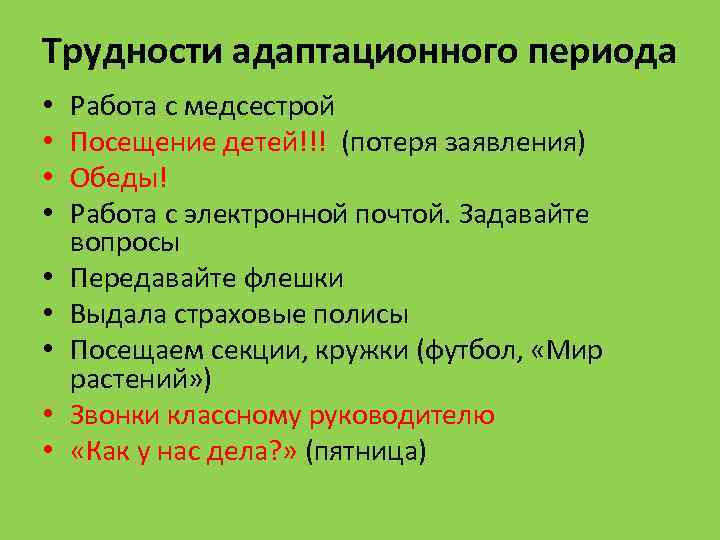 Трудности адаптационного периода

• Работа с медсестрой
• Посещение детей!!! (потеря заявления)
• Обеды!
• Работа с электронной почтой. Задавайте вопросы
• Передавайте флешки
• Выдала страховые полисы
• Посещаем секции, кружки (футбол, «Мир растений»)
• Звонки классному руководителю
• «Как у нас дела?» (пятница)